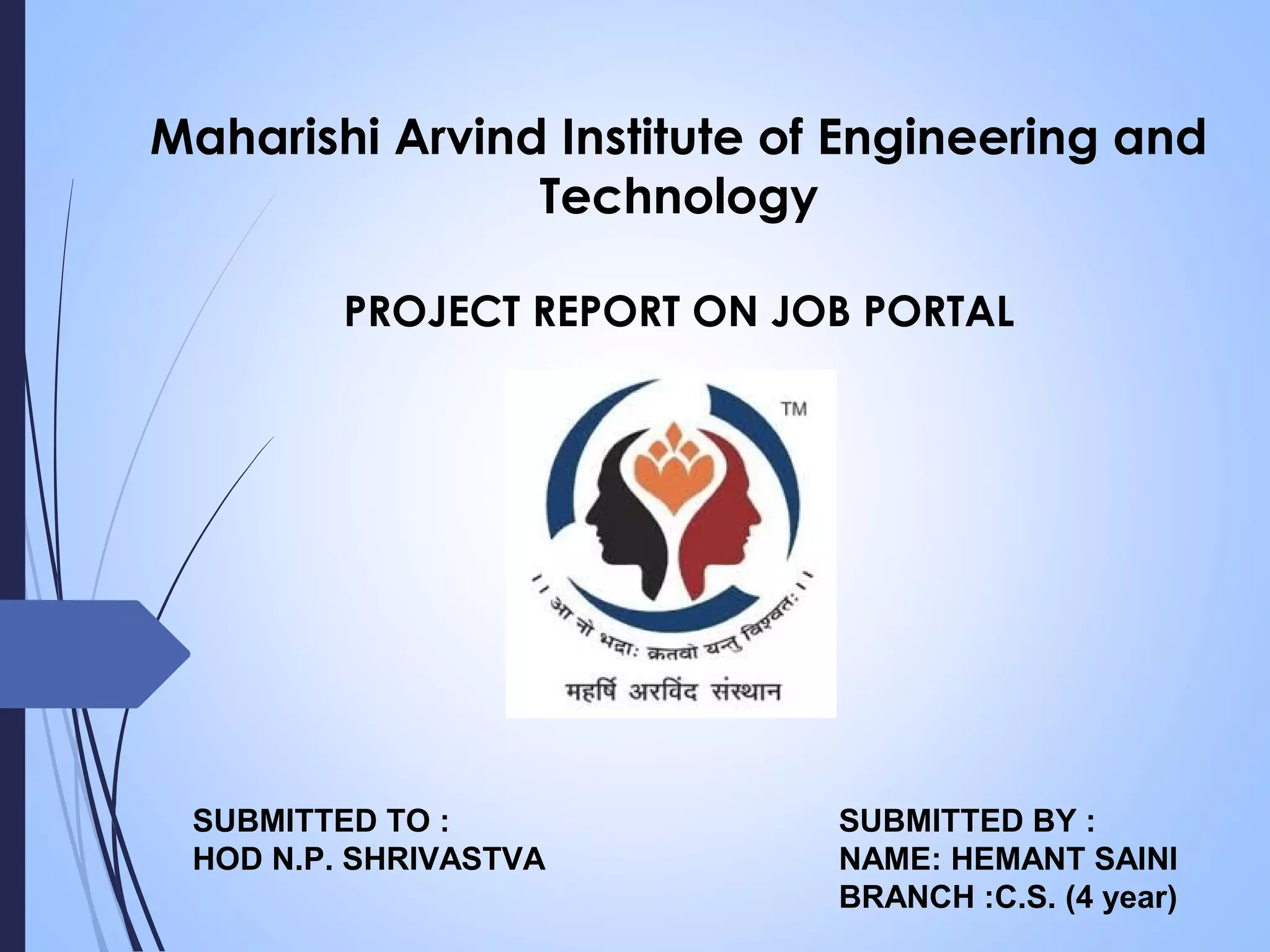 Maharishi Arvind Institute of Engineering and Technology

PROJECT REPORT ON JOB PORTAL

TM

।। आ नो भद्राः क्रतवो यन्तु विश्वतः ।।

महर्षि अरविंद संस्थान

SUBMITTED TO :
HOD N.P. SHRIVASTVA

SUBMITTED BY :
NAME: HEMANT SAINI
BRANCH :C.S. (4 year)